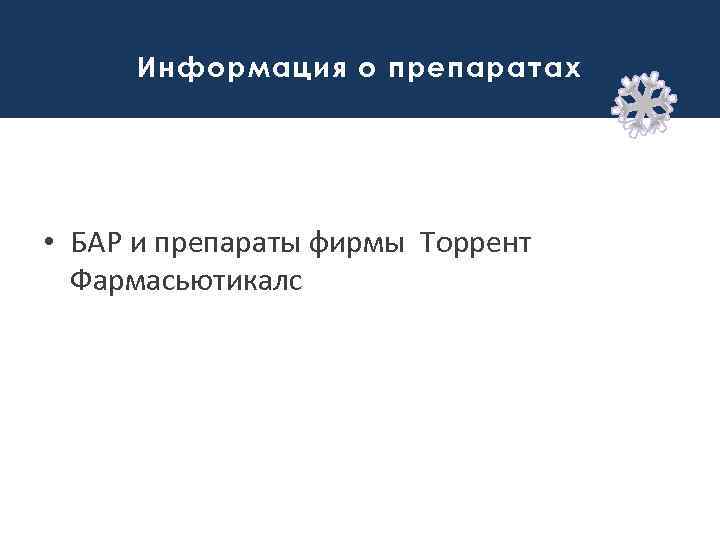 Информация о препаратах

• БАР и препараты фирмы  Торрент Фармасьютикалс